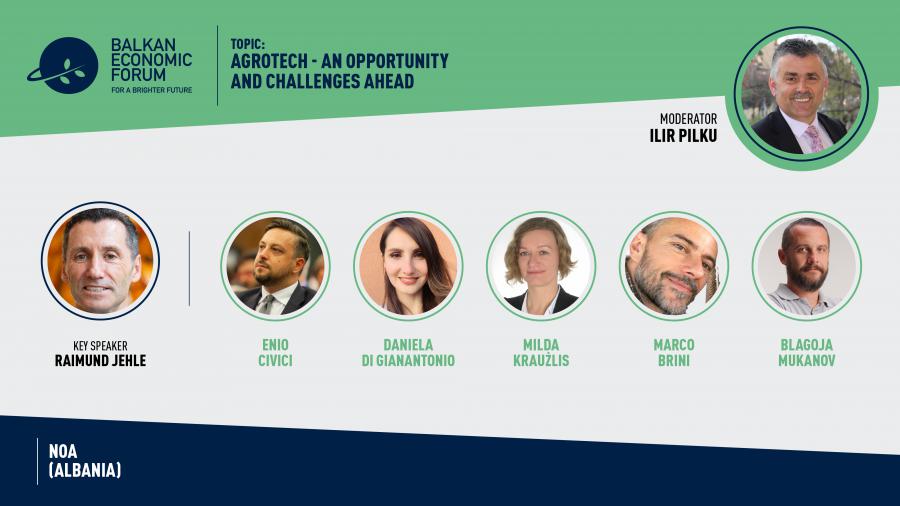 BALKAN ECONOMIC FORUM
FOR A BRIGHTER FUTURE

TOPIC:
AGROTECH - AN OPPORTUNITY AND CHALLENGES AHEAD

MODERATOR
ILIR PILKU

KEY SPEAKER
RAIMUND JEHLE

ENIO CIVICI

DANIELA DI GIANANTONIO

MILDA KRAUŽLIS

MARCO BRINI

BLAGOJA MUKANOV

NOA
(ALBANIA)